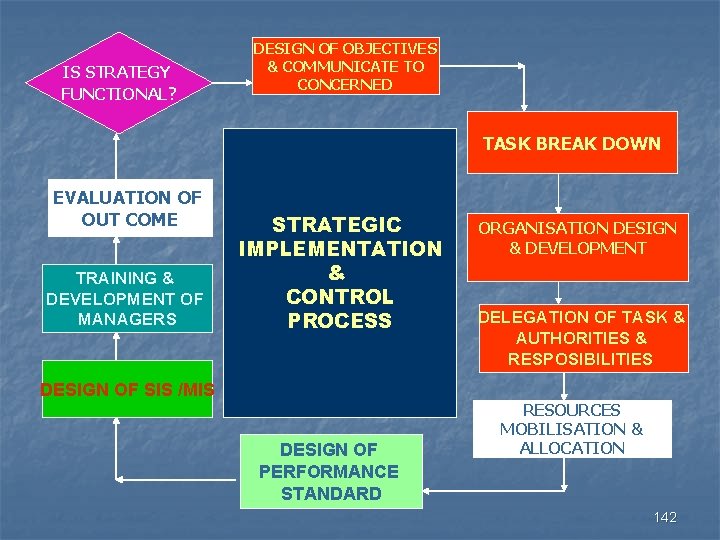 IS STRATEGY FUNCTIONAL?

DESIGN OF OBJECTIVES & COMMUNICATE TO CONCERNED

TASK BREAK DOWN

ORGANISATION DESIGN & DEVELOPMENT

DELEGATION OF TASK & AUTHORITIES & RESPOSIBILITIES

RESOURCES MOBILISATION & ALLOCATION

DESIGN OF PERFORMANCE STANDARD

DESIGN OF SIS /MIS

TRAINING & DEVELOPMENT OF MANAGERS

EVALUATION OF OUT COME

STRATEGIC IMPLEMENTATION & CONTROL PROCESS

142